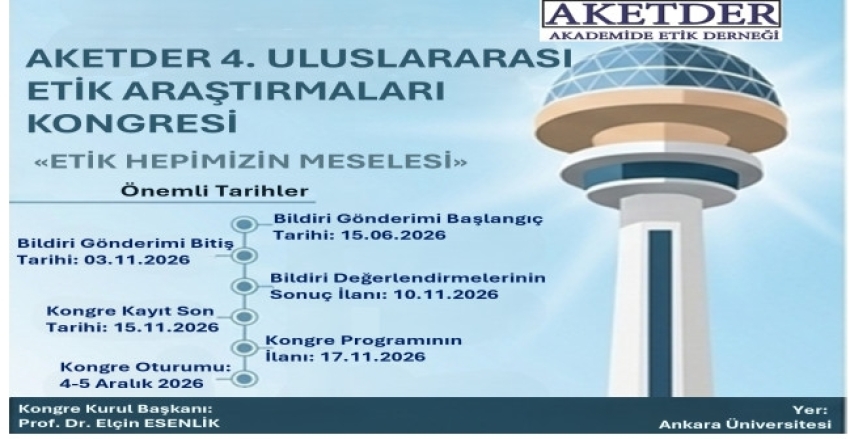 AKETDER
AKADEMİDE ETİK DERNEĞİ

AKETDER 4. ULUSLARARASI ETİK ARAŞTIRMALARI KONGRESİ

«ETİK HEPİMİZİN MESELESİ»

Önemli Tarihler

Bildiri Gönderimi Başlangıç Tarihi: 15.06.2026

Bildiri Gönderimi Bitiş Tarihi: 03.11.2026

Bildiri Değerlendirmelerinin Sonuç İlanı: 10.11.2026

Kongre Kayıt Son Tarihi: 15.11.2026

Kongre Programının İlanı: 17.11.2026

Kongre Oturumu: 4-5 Aralık 2026

Kongre Kurul Başkanı: Prof. Dr. Elçin ESENLİK

Yer: Ankara Üniversitesi